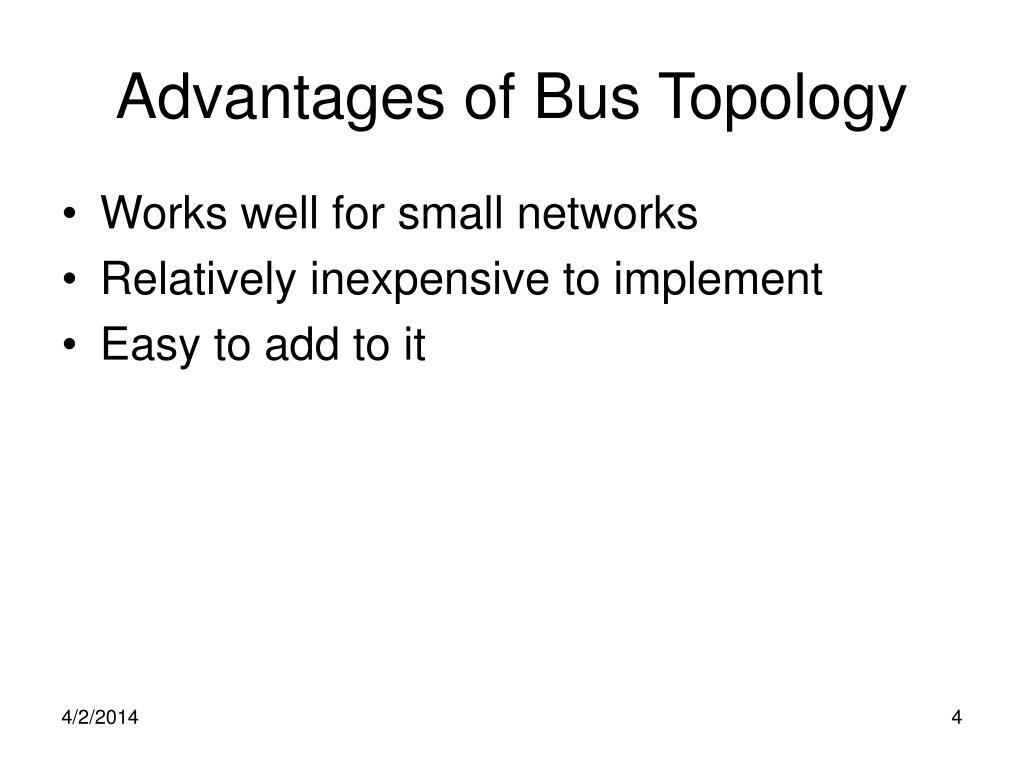 Advantages of Bus Topology

• Works well for small networks
• Relatively inexpensive to implement
• Easy to add to it

4/2/2014

4